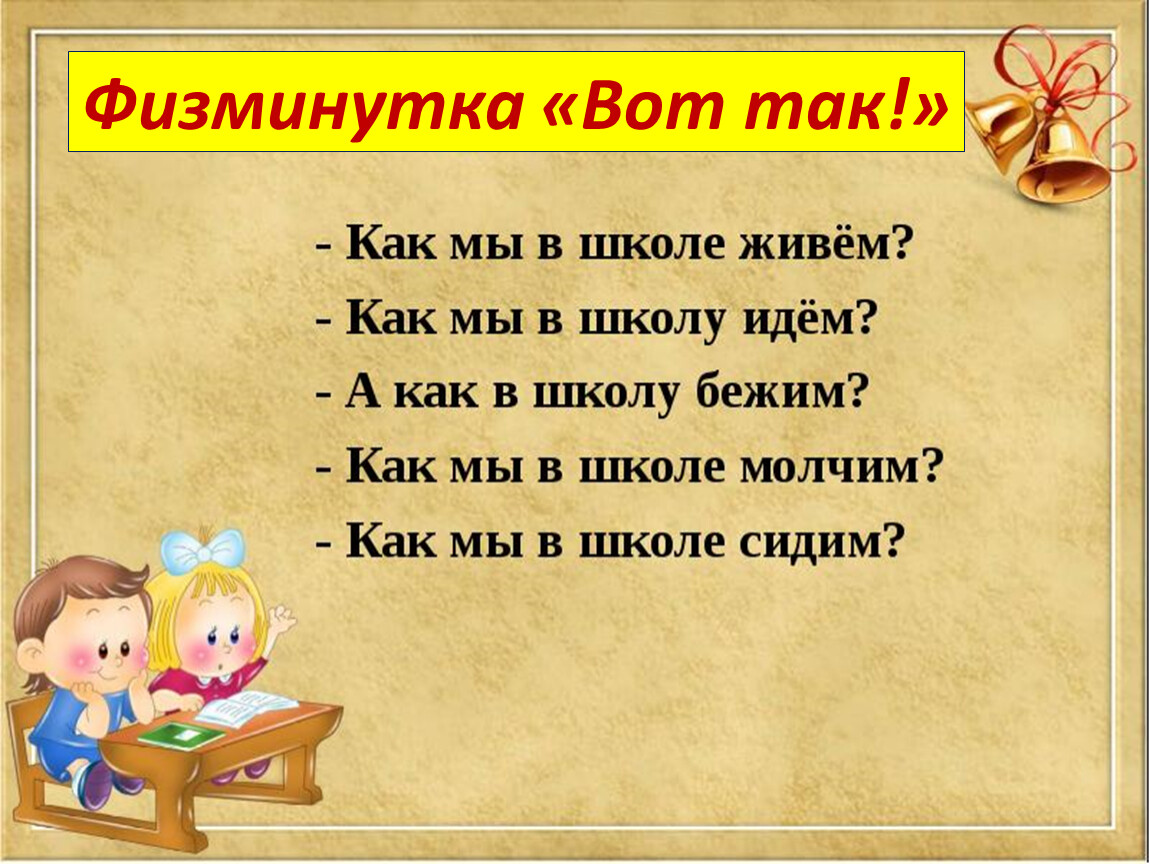 Физминутка «Вот так!»

- Как мы в школе живём?
- Как мы в школу идём?
- А как в школу бежим?
- Как мы в школе молчим?
- Как мы в школе сидим?